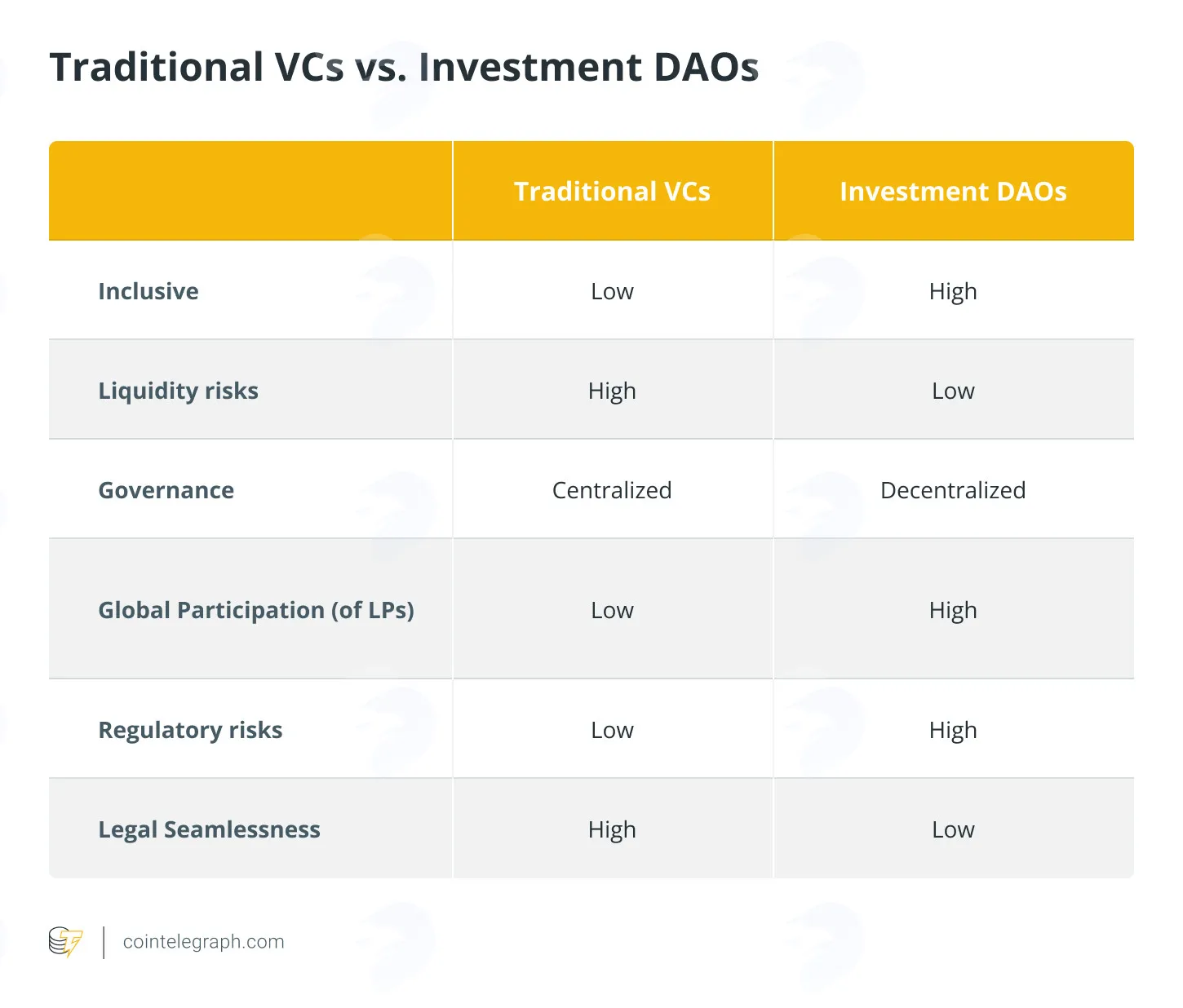 Traditional VCs vs. Investment DAOs

| | Traditional VCs | Investment DAOs |
|---|---|---|
| Inclusive | Low | High |
| Liquidity risks | High | Low |
| Governance | Centralized | Decentralized |
| Global Participation (of LPs) | Low | High |
| Regulatory risks | Low | High |
| Legal Seamlessness | High | Low |

cointelegraph.com